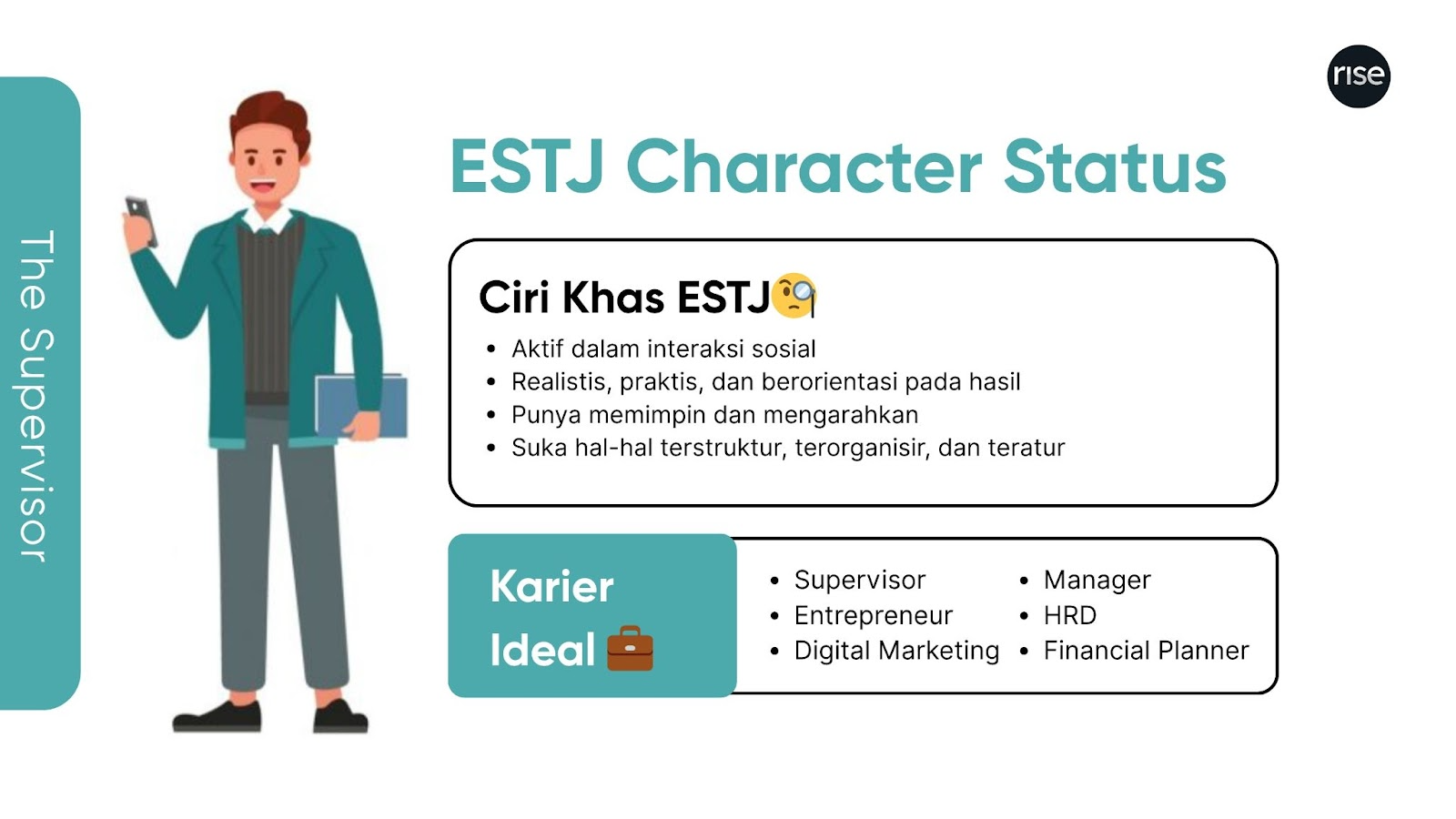 The Supervisor

rise

ESTJ Character Status

Ciri Khas ESTJ🧐

- Aktif dalam interaksi sosial
- Realistis, praktis, dan berorientasi pada hasil
- Punya memimpin dan mengarahkan
- Suka hal-hal terstruktur, terorganisir, dan teratur

Karier Ideal 💼

- Supervisor
- Entrepreneur
- Digital Marketing

- Manager
- HRD
- Financial Planner